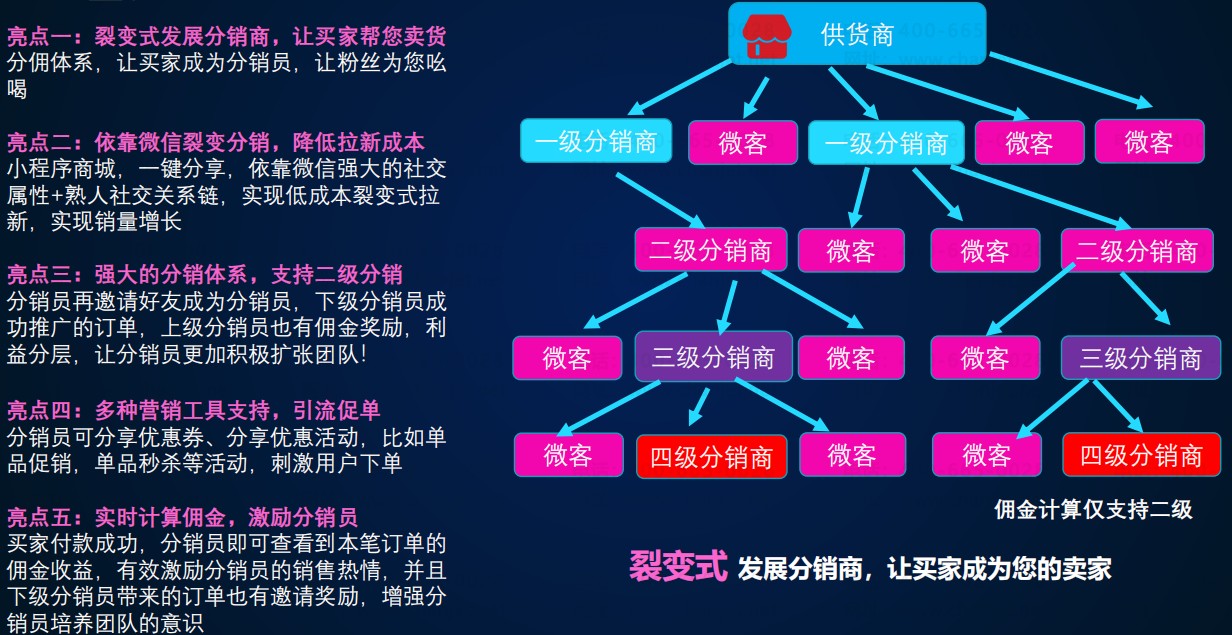 亮点一：裂变式发展分销商，让买家帮您卖货
分佣体系，让买家成为分销员，让粉丝为您吆喝

亮点二：依靠微信裂变分销，降低拉新成本
小程序商城，一键分享，依靠微信强大的社交属性+熟人社交关系链，实现低成本裂变式拉新，实现销量增长

亮点三：强大的分销体系，支持二级分销
分销员再邀请好友成为分销员，下级分销员成功推广的订单，上级分销员也有佣金奖励，利益分层，让分销员更加积极扩张团队！

亮点四：多种营销工具支持，引流促单
分销员可分享优惠券、分享优惠活动，比如单品促销，单品秒杀等活动，刺激用户下单

亮点五：实时计算佣金，激励分销员
买家付款成功，分销员即可查看到本笔订单的佣金收益，有效激励分销员的销售热情，并且下级分销员带来的订单也有邀请奖励，增强分销员培养团队的意识

供货商

一级分销商 微客 一级分销商 微客 微客

二级分销商 微客 微客 二级分销商

微客 三级分销商 微客 微客 三级分销商

微客 四级分销商 微客 微客 四级分销商

佣金计算仅支持二级

裂变式 发展分销商，让买家成为您的卖家